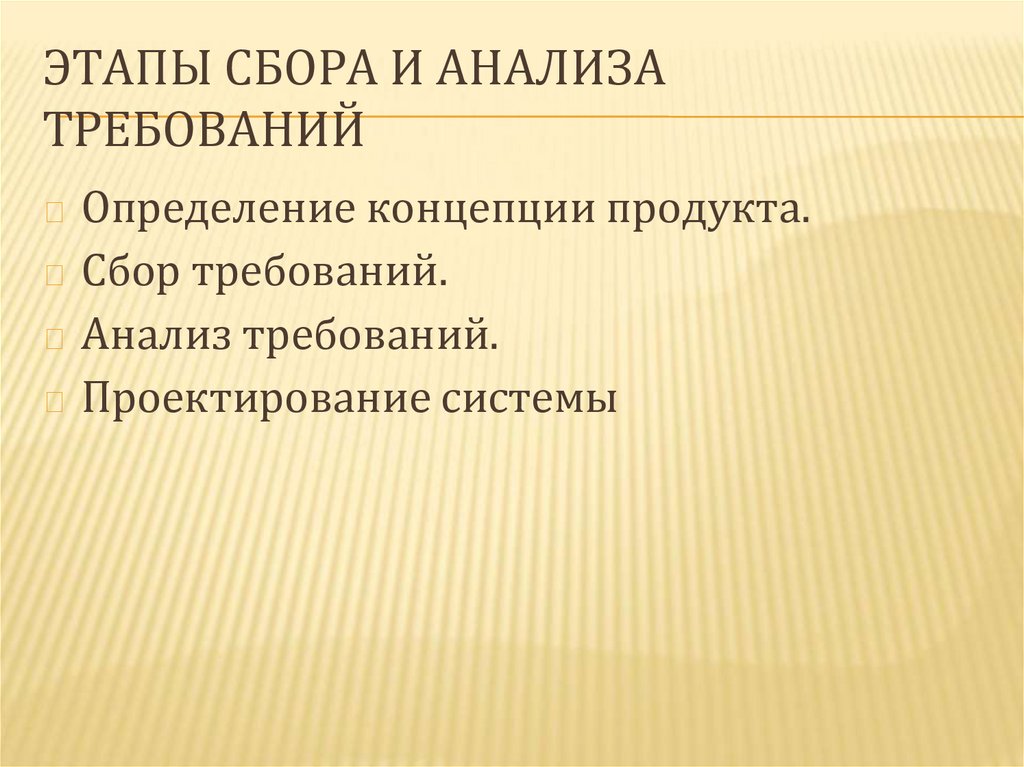 ЭТАПЫ СБОРА И АНАЛИЗА ТРЕБОВАНИЙ

Определение концепции продукта.
Сбор требований.
Анализ требований.
Проектирование системы